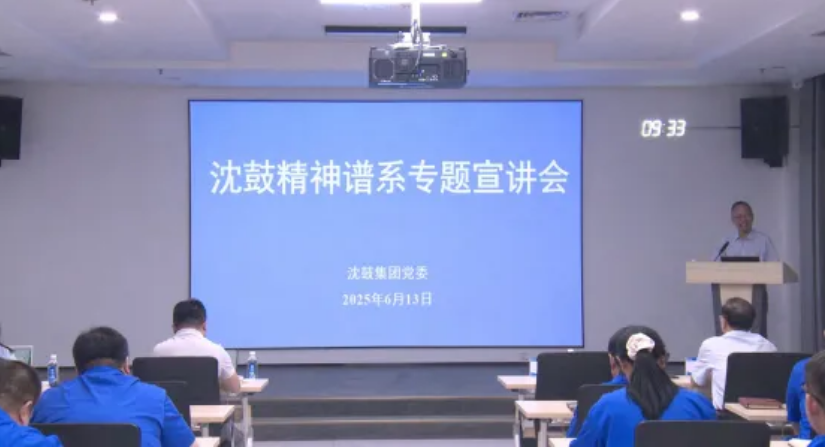 09:33

沈鼓精神谱系专题宣讲会

沈鼓集团党委

2025年6月13日